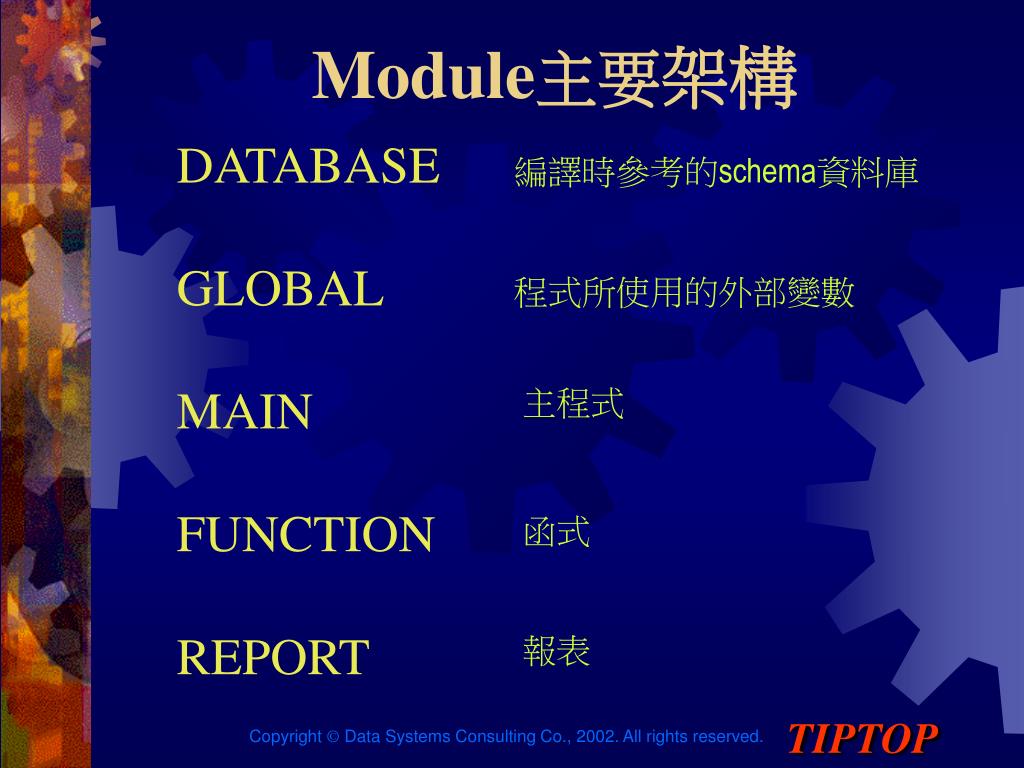 Module主要架構

DATABASE 編譯時參考的schema資料庫

GLOBAL 程式所使用的外部變數

MAIN 主程式

FUNCTION 函式

REPORT 報表

Copyright © Data Systems Consulting Co., 2002. All rights reserved.

TIPTOP